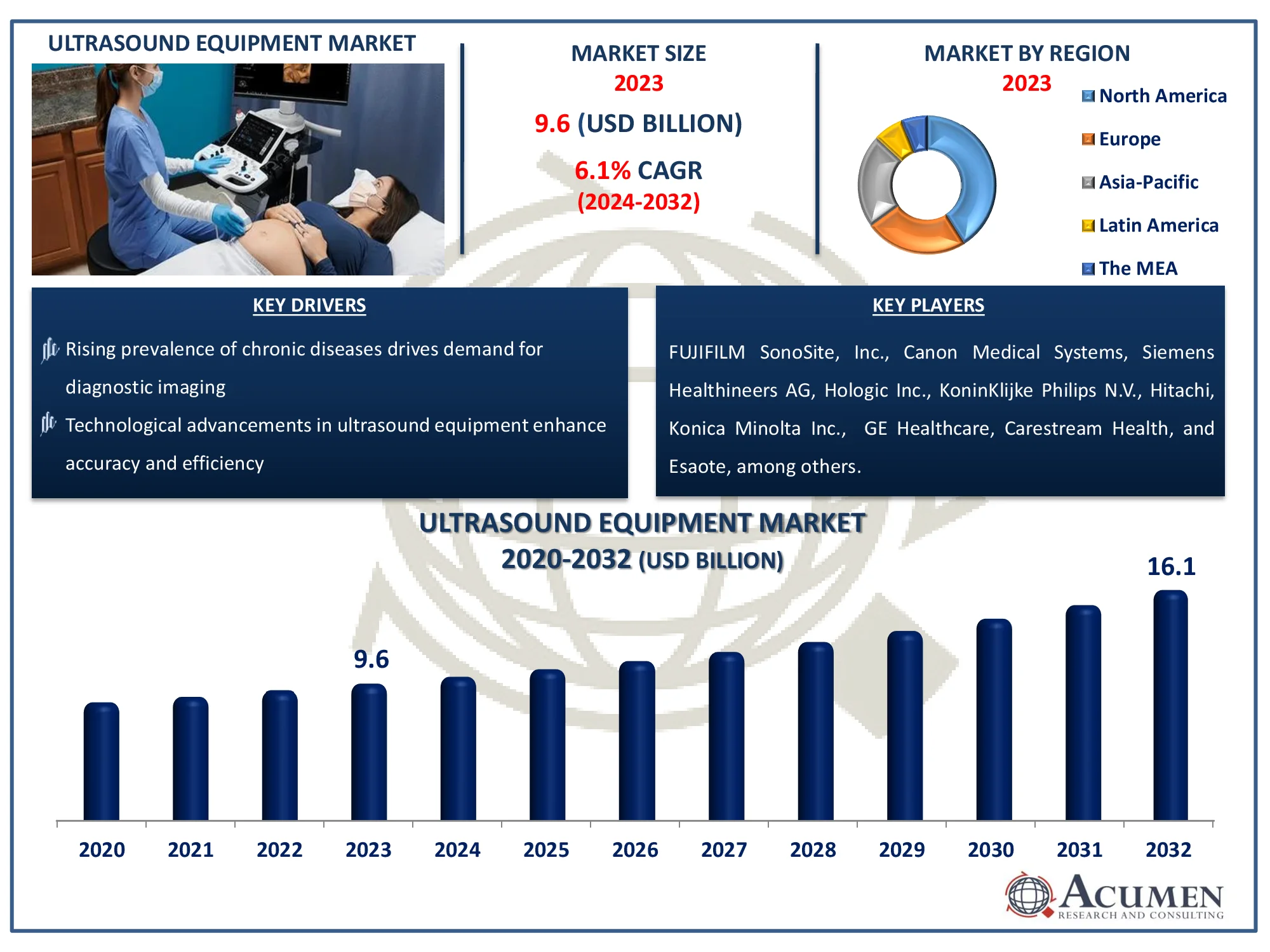 ULTRASOUND EQUIPMENT MARKET

MARKET SIZE
2023
9.6 (USD BILLION)
6.1% CAGR
(2024-2032)

MARKET BY REGION
2023
North America
Europe
Asia-Pacific
Latin America
The MEA

KEY DRIVERS

Rising prevalence of chronic diseases drives demand for diagnostic imaging

Technological advancements in ultrasound equipment enhance accuracy and efficiency

KEY PLAYERS

FUJIFILM SonoSite, Inc., Canon Medical Systems, Siemens Healthineers AG, Hologic Inc., KoninKlijke Philips N.V., Hitachi, Konica Minolta Inc., GE Healthcare, Carestream Health, and Esaote, among others.

ULTRASOUND EQUIPMENT MARKET
2020-2032 (USD BILLION)

9.6
16.1

2020 2021 2022 2023 2024 2025 2026 2027 2028 2029 2030 2031 2032

ACUMEN
RESEARCH AND CONSULTING